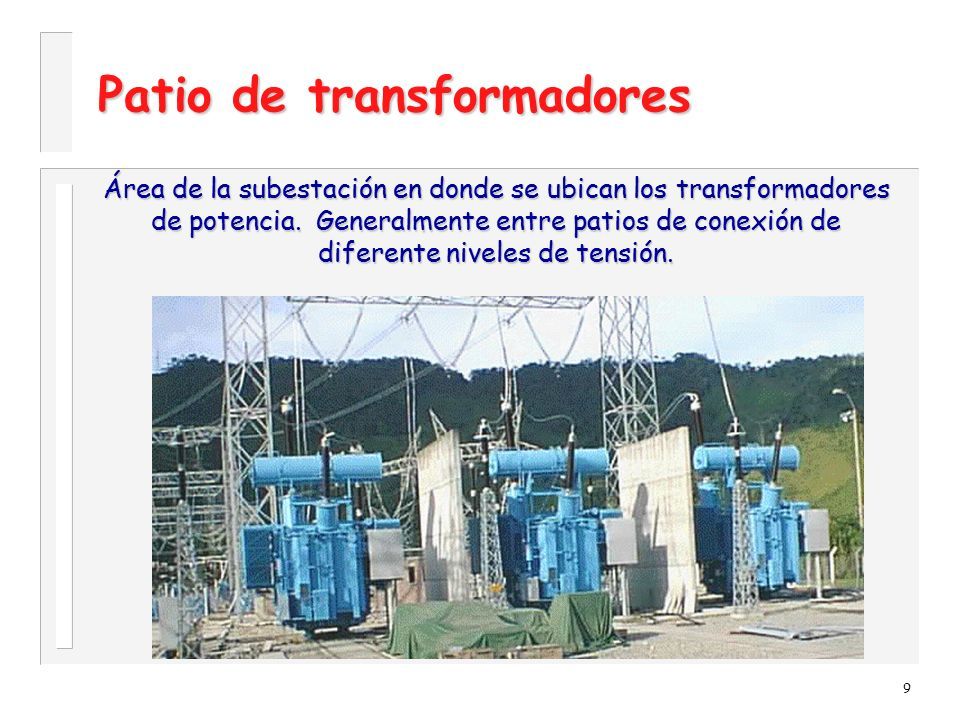 Patio de transformadores

Área de la subestación en donde se ubican los transformadores de potencia. Generalmente entre patios de conexión de diferente niveles de tensión.

9